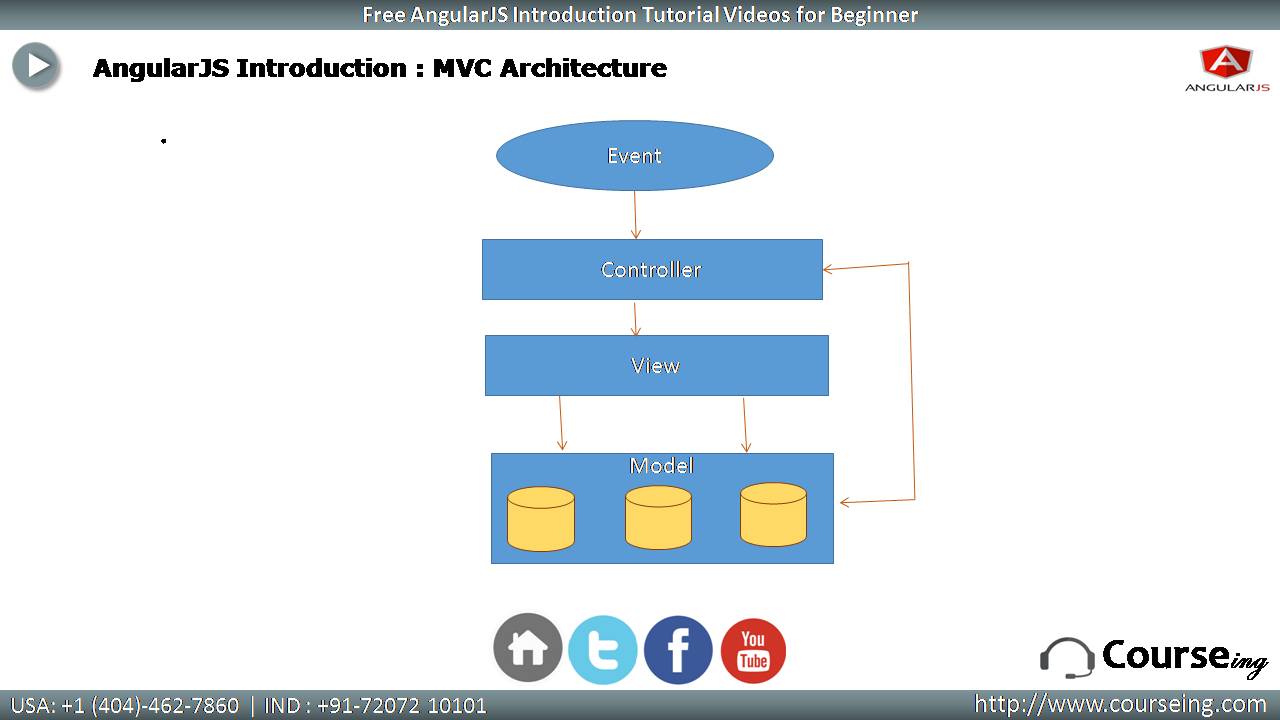 Free AngularJS Introduction Tutorial Videos for Beginner

AngularJS Introduction : MVC Architecture

ANGULARJS

Event

Controller

View

Model

You Tube

Courseing

USA: +1 (404)-462-7860 | IND : +91-72072 10101

http://www.courseing.com